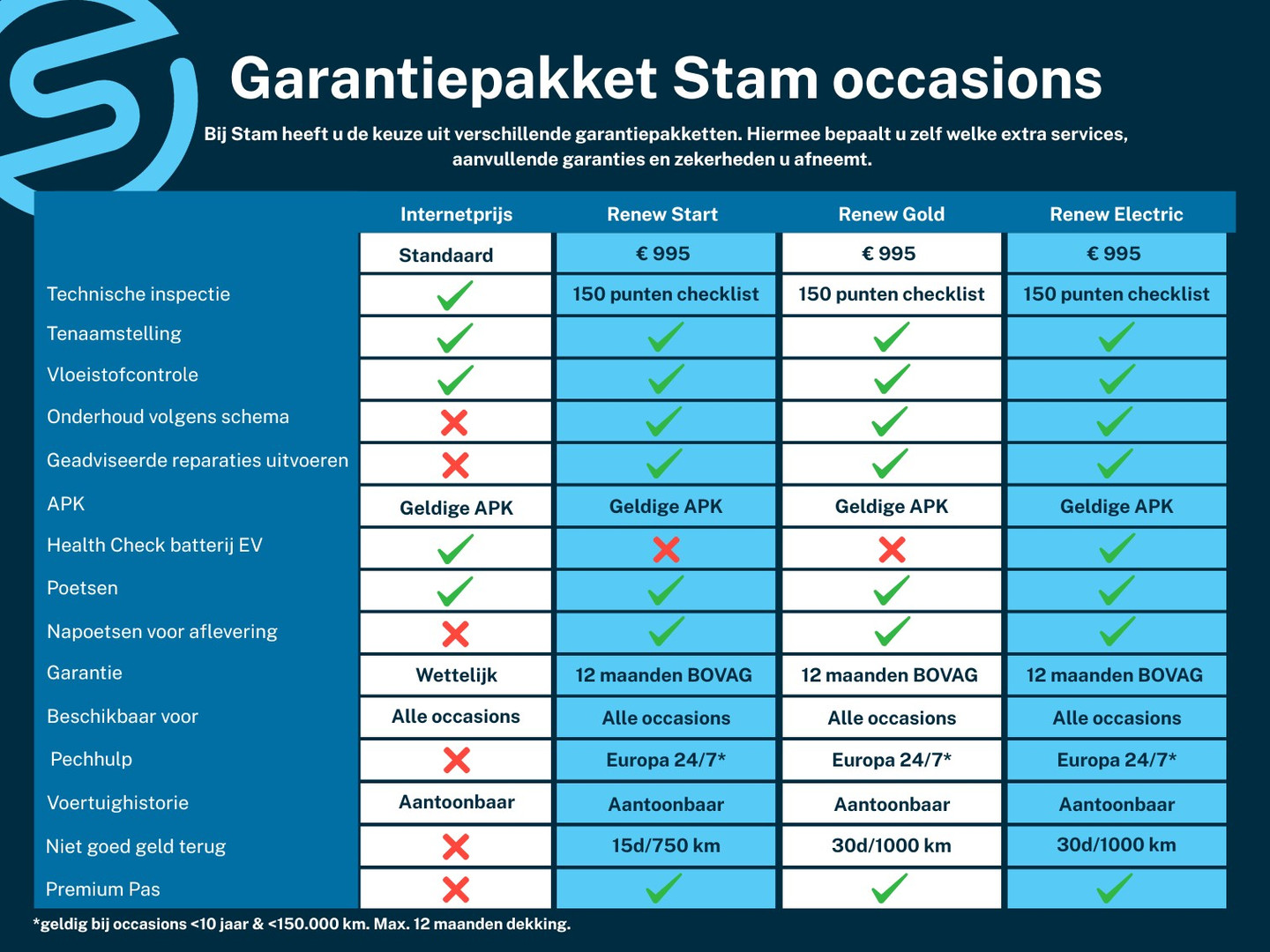 Garantiepakket Stam occasions

Bij Stam heeft u de keuze uit verschillende garantiepakketten. Hiermee bepaalt u zelf welke extra services, aanvullende garanties en zekerheden u afneemt.

| | Internetprijs | Renew Start | Renew Gold | Renew Electric |
|---|---|---|---|---|
| | Standaard | € 995 | € 995 | € 995 |
| Technische inspectie | ✓ | 150 punten checklist | 150 punten checklist | 150 punten checklist |
| Tenaamstelling | ✓ | ✓ | ✓ | ✓ |
| Vloeistofcontrole | ✓ | ✓ | ✓ | ✓ |
| Onderhoud volgens schema | ✗ | ✓ | ✓ | ✓ |
| Geadviseerde reparaties uitvoeren | ✗ | ✓ | ✓ | ✓ |
| APK | Geldige APK | Geldige APK | Geldige APK | Geldige APK |
| Health Check batterij EV | ✓ | ✗ | ✗ | ✓ |
| Poetsen | ✓ | ✓ | ✓ | ✓ |
| Napoetsen voor aflevering | ✗ | ✓ | ✓ | ✓ |
| Garantie | Wettelijk | 12 maanden BOVAG | 12 maanden BOVAG | 12 maanden BOVAG |
| Beschikbaar voor | Alle occasions | Alle occasions | Alle occasions | Alle occasions |
| Pechhulp | ✗ | Europa 24/7* | Europa 24/7* | Europa 24/7* |
| Voertuighistorie | Aantoonbaar | Aantoonbaar | Aantoonbaar | Aantoonbaar |
| Niet goed geld terug | ✗ | 15d/750 km | 30d/1000 km | 30d/1000 km |
| Premium Pas | ✗ | ✓ | ✓ | ✓ |

*geldig bij occasions <10 jaar & <150.000 km. Max. 12 maanden dekking.